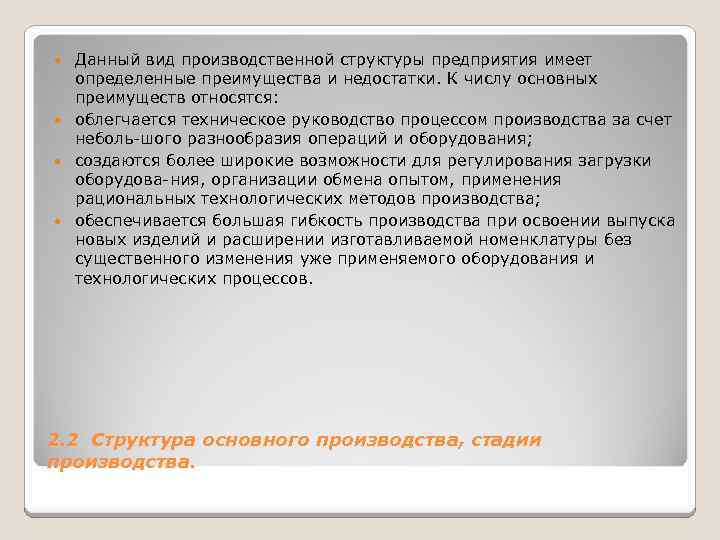 Данный вид производственной структуры предприятия имеет определенные преимущества и недостатки. К числу основных преимуществ относятся:

облегчается техническое руководство процессом производства за счет неболь-шого разнообразия операций и оборудования;

создаются более широкие возможности для регулирования загрузки оборудова-ния, организации обмена опытом, применения рациональных технологических методов производства;

обеспечивается большая гибкость производства при освоении выпуска новых изделий и расширении изготавливаемой номенклатуры без существенного изменения уже применяемого оборудования и технологических процессов.

2.2 Структура основного производства, стадии производства.